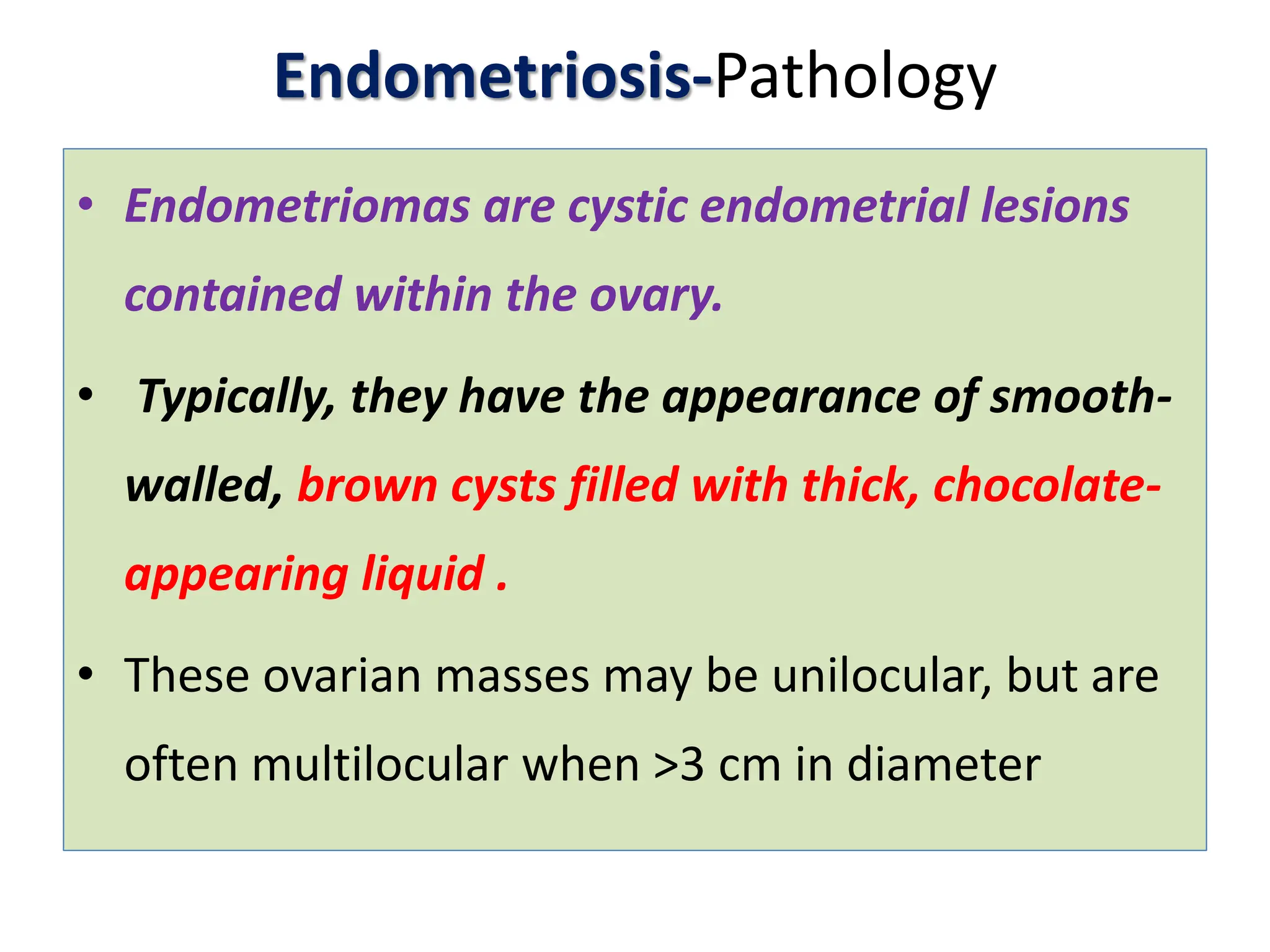 Endometriosis-Pathology

• Endometriomas are cystic endometrial lesions contained within the ovary.

• Typically, they have the appearance of smooth-walled, brown cysts filled with thick, chocolate-appearing liquid .

• These ovarian masses may be unilocular, but are often multilocular when >3 cm in diameter